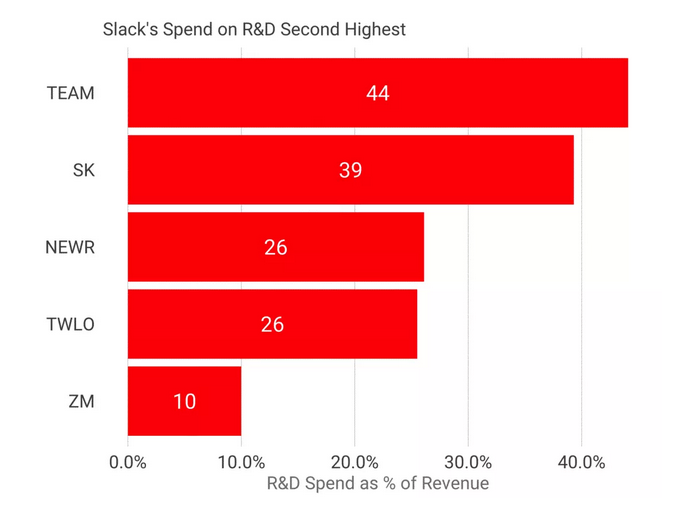 Slack's Spend on R&D Second Highest

TEAM 44
SK 39
NEWR 26
TWLO 26
ZM 10

0.0% 10.0% 20.0% 30.0% 40.0%
R&D Spend as % of Revenue